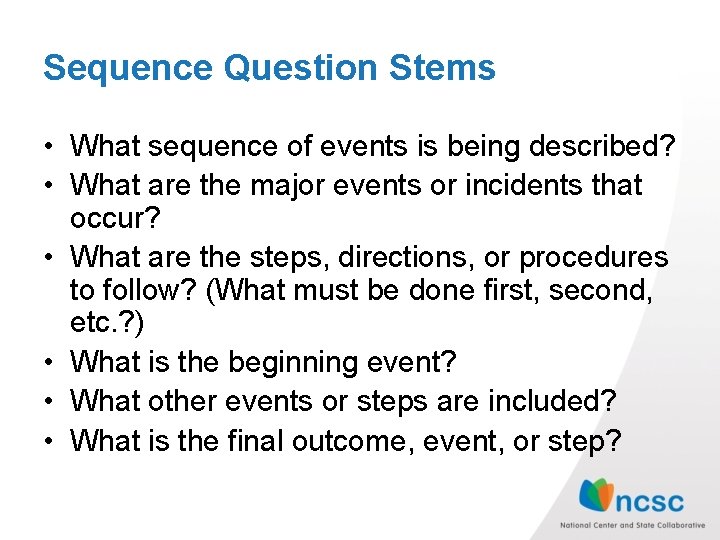 Sequence Question Stems

• What sequence of events is being described?
• What are the major events or incidents that occur?
• What are the steps, directions, or procedures to follow? (What must be done first, second, etc.?)
• What is the beginning event?
• What other events or steps are included?
• What is the final outcome, event, or step?

ncsc
National Center and State Collaborative